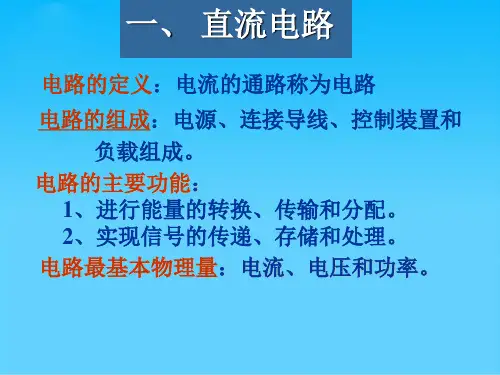 一、 直流电路

电路的定义：电流的通路称为电路

电路的组成：电源、连接导线、控制装置和负载组成。

电路的主要功能：

1、进行能量的转换、传输和分配。

2、实现信号的传递、存储和处理。

电路最基本物理量：电流、电压和功率。